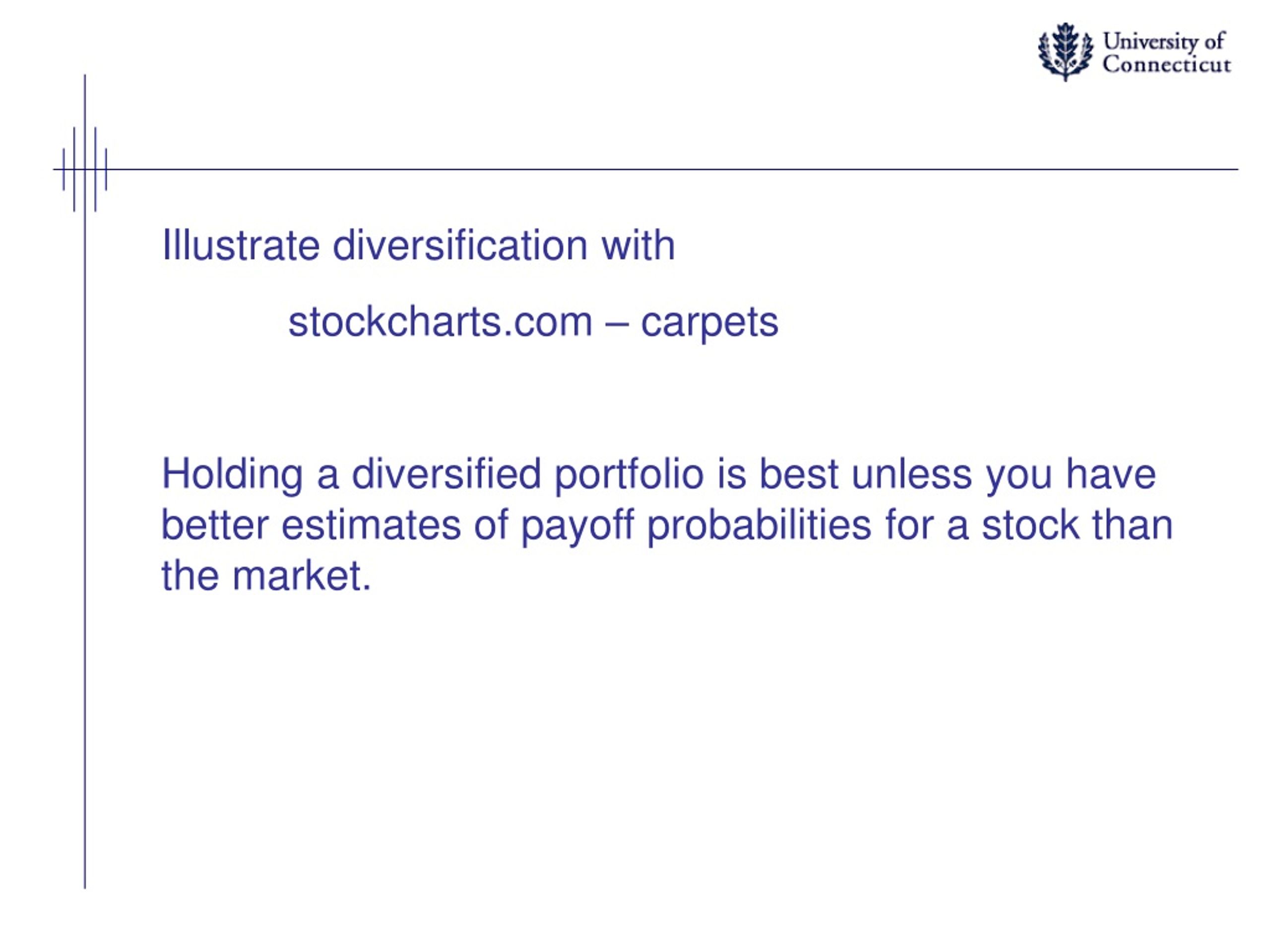 University of Connecticut

Illustrate diversification with

stockcharts.com – carpets

Holding a diversified portfolio is best unless you have better estimates of payoff probabilities for a stock than the market.